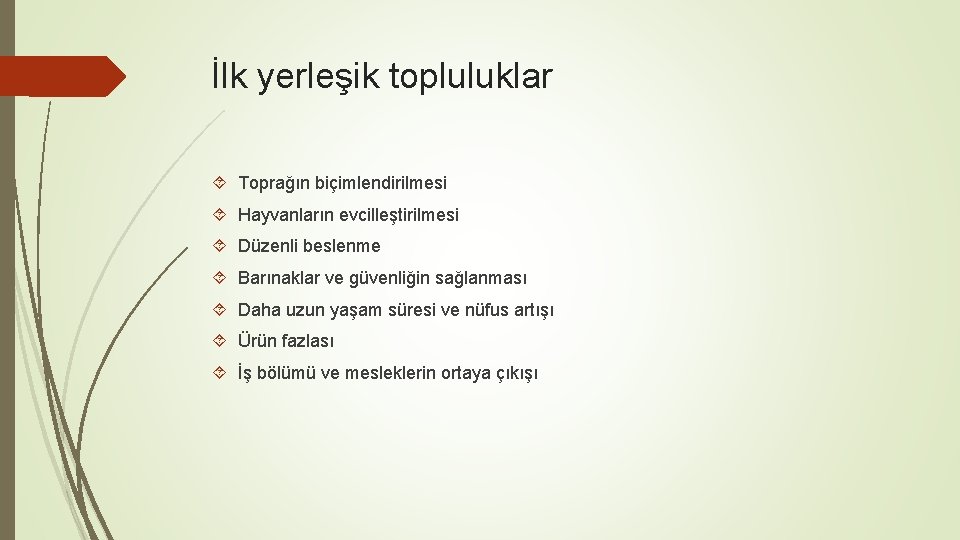 İlk yerleşik topluluklar

Toprağın biçimlendirilmesi

Hayvanların evcilleştirilmesi

Düzenli beslenme

Barınaklar ve güvenliğin sağlanması

Daha uzun yaşam süresi ve nüfus artışı

Ürün fazlası

İş bölümü ve mesleklerin ortaya çıkışı